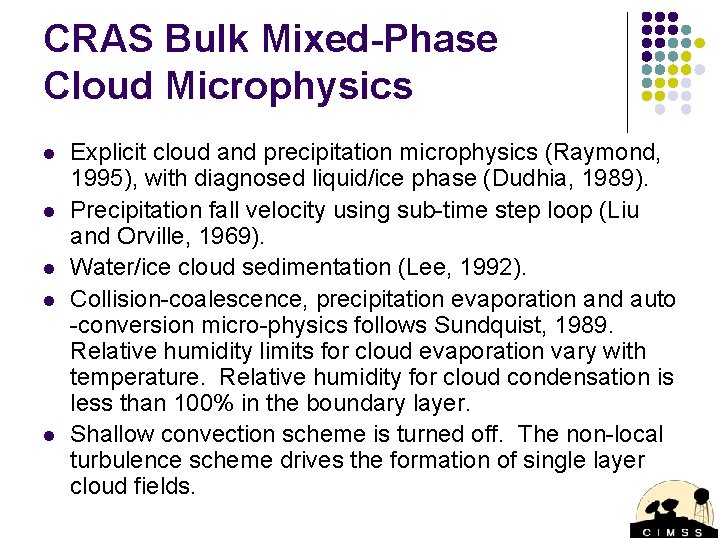 CRAS Bulk Mixed-Phase Cloud Microphysics

- Explicit cloud and precipitation microphysics (Raymond, 1995), with diagnosed liquid/ice phase (Dudhia, 1989).
- Precipitation fall velocity using sub-time step loop (Liu and Orville, 1969).
- Water/ice cloud sedimentation (Lee, 1992).
- Collision-coalescence, precipitation evaporation and auto -conversion micro-physics follows Sundquist, 1989. Relative humidity limits for cloud evaporation vary with temperature. Relative humidity for cloud condensation is less than 100% in the boundary layer.
- Shallow convection scheme is turned off. The non-local turbulence scheme drives the formation of single layer cloud fields.

CIMSS